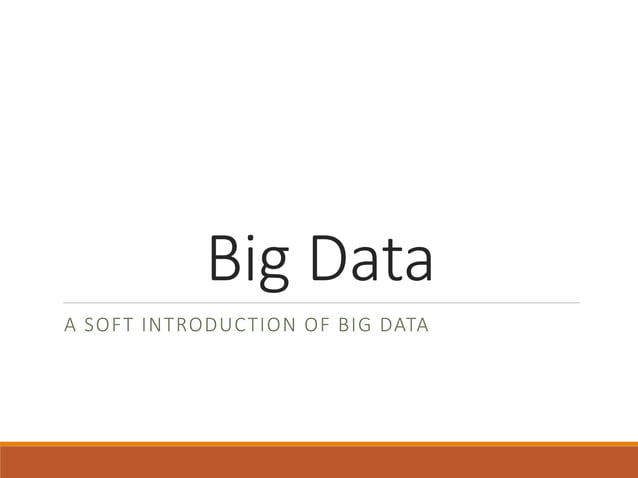 Big Data

A SOFT INTRODUCTION OF BIG DATA